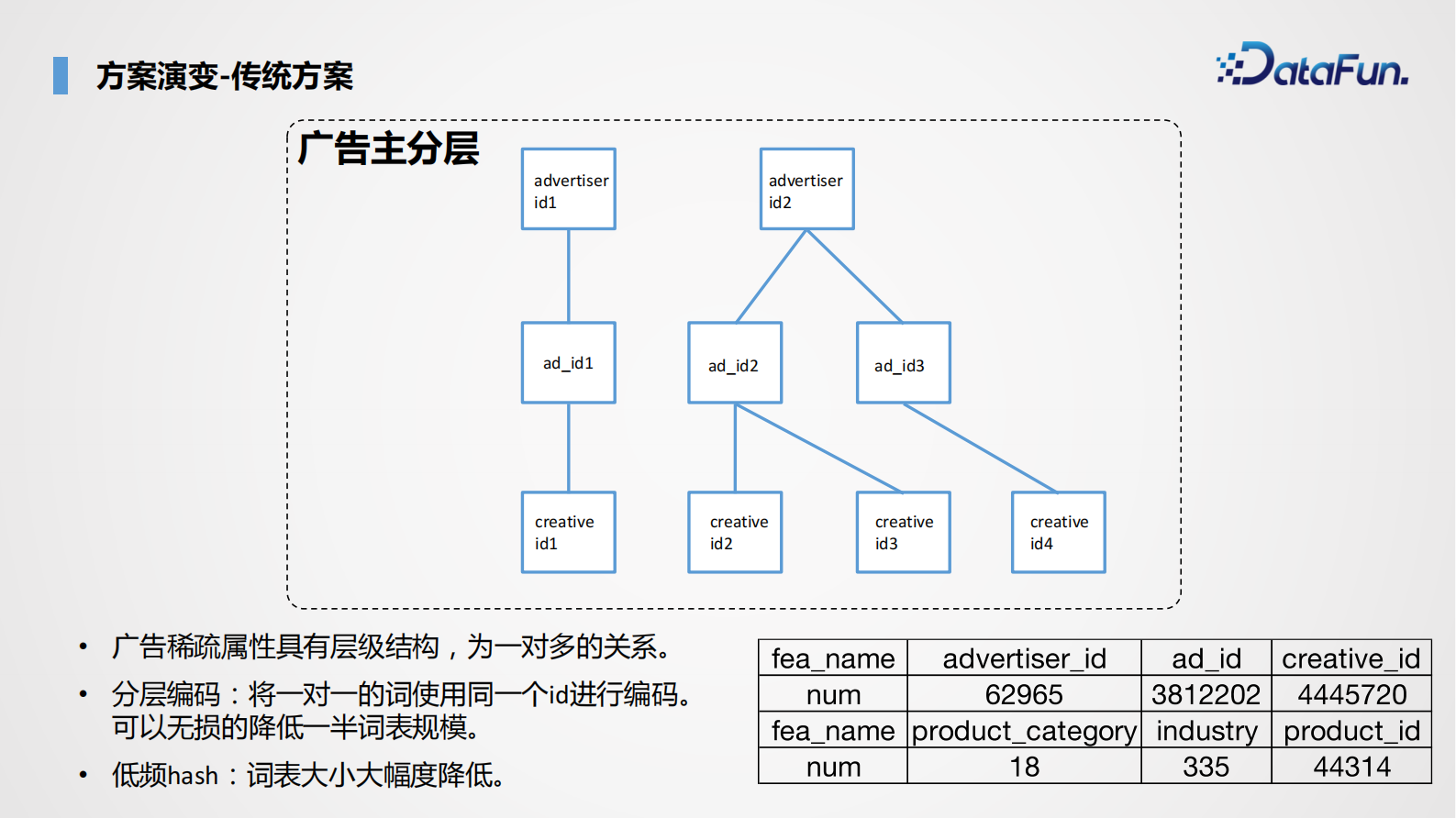 方案演变-传统方案

DataFun.

广告主分层

advertiser id1

advertiser id2

ad_id1

ad_id2

ad_id3

creative id1

creative id2

creative id3

creative id4

• 广告稀疏属性具有层级结构，为一对多的关系。
• 分层编码：将一对一的词使用同一个id进行编码。可以无损的降低一半词表规模。
• 低频hash：词表大小大幅度降低。

| fea_name | advertiser_id | ad_id | creative_id |
|---|---|---|---|
| num | 62965 | 3812202 | 4445720 |
| fea_name | product_category | industry | product_id |
| num | 18 | 335 | 44314 |